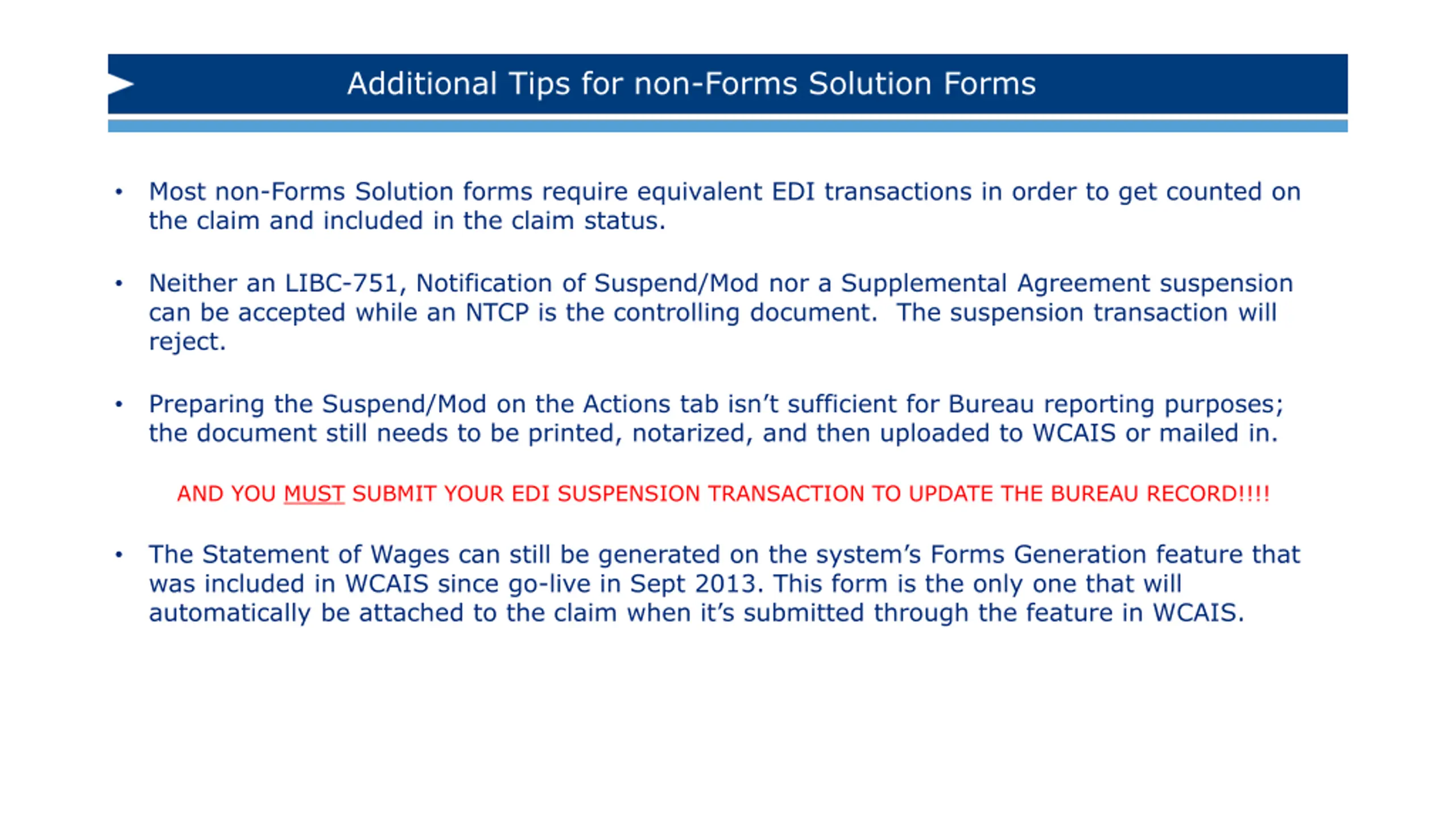 Additional Tips for non-Forms Solution Forms

• Most non-Forms Solution forms require equivalent EDI transactions in order to get counted on the claim and included in the claim status.

• Neither an LIBC-751, Notification of Suspend/Mod nor a Supplemental Agreement suspension can be accepted while an NTCP is the controlling document. The suspension transaction will reject.

• Preparing the Suspend/Mod on the Actions tab isn't sufficient for Bureau reporting purposes; the document still needs to be printed, notarized, and then uploaded to WCAIS or mailed in.

AND YOU MUST SUBMIT YOUR EDI SUSPENSION TRANSACTION TO UPDATE THE BUREAU RECORD!!!!

• The Statement of Wages can still be generated on the system's Forms Generation feature that was included in WCAIS since go-live in Sept 2013. This form is the only one that will automatically be attached to the claim when it's submitted through the feature in WCAIS.